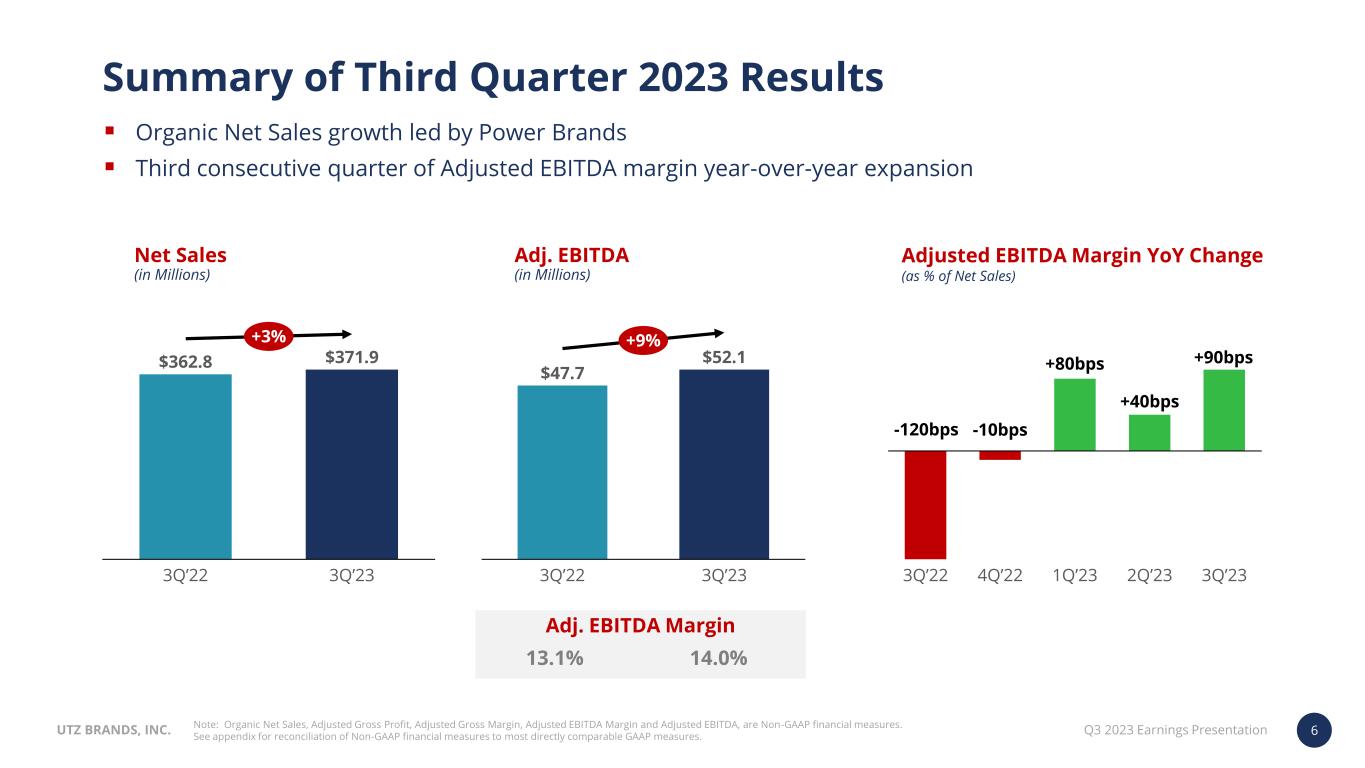 Summary of Third Quarter 2023 Results

▪ Organic Net Sales growth led by Power Brands

▪ Third consecutive quarter of Adjusted EBITDA margin year-over-year expansion

Net Sales
(in Millions)

+3%

$362.8 $371.9

3Q'22 3Q'23

Adj. EBITDA
(in Millions)

+9%

$47.7 $52.1

3Q'22 3Q'23

Adj. EBITDA Margin
13.1% 14.0%

Adjusted EBITDA Margin YoY Change
(as % of Net Sales)

-120bps -10bps +80bps +40bps +90bps

3Q'22 4Q'22 1Q'23 2Q'23 3Q'23

UTZ BRANDS, INC.

Note: Organic Net Sales, Adjusted Gross Profit, Adjusted Gross Margin, Adjusted EBITDA Margin and Adjusted EBITDA, are Non-GAAP financial measures. See appendix for reconciliation of Non-GAAP financial measures to most directly comparable GAAP measures.

Q3 2023 Earnings Presentation

6